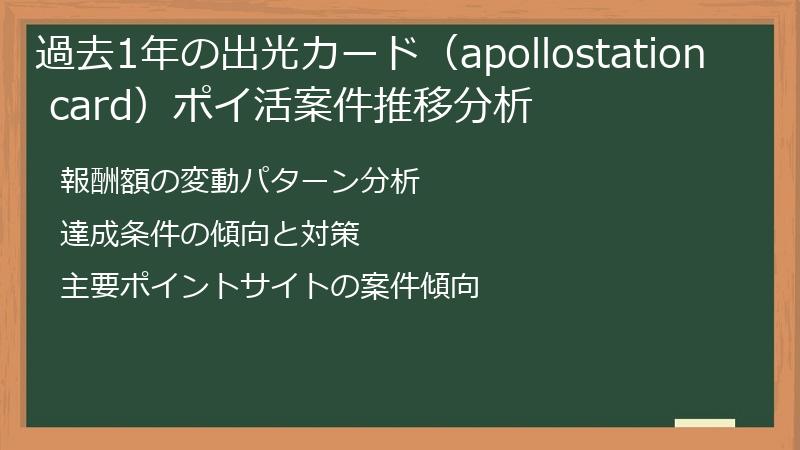 過去1年の出光カード（apollostation card）ポイ活案件推移分析

報酬額の変動パターン分析

達成条件の傾向と対策

主要ポイントサイトの案件傾向